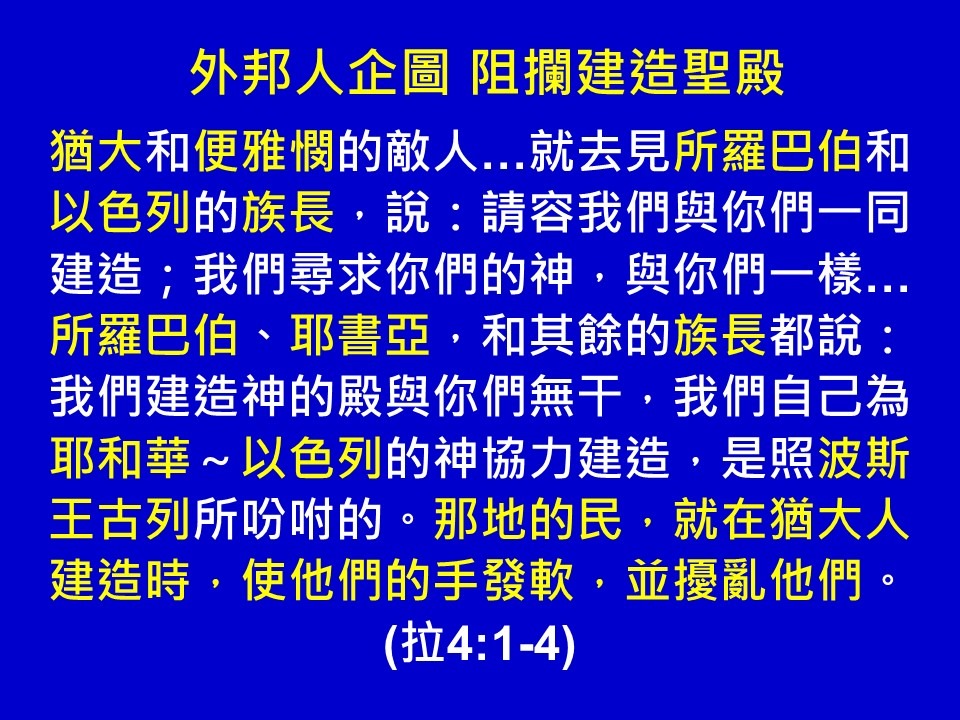 外邦人企圖 阻攔建造聖殿

猶大和便雅憫的敵人…就去見所羅巴伯和以色列的族長，說：請容我們與你們一同建造；我們尋求你們的神，與你們一樣…所羅巴伯、耶書亞，和其餘的族長都說：我們建造神的殿與你們無干，我們自己為耶和華～以色列的神協力建造，是照波斯王古列所吩咐的。那地的民，就在猶大人建造時，使他們的手發軟，並擾亂他們。

(拉4:1-4)